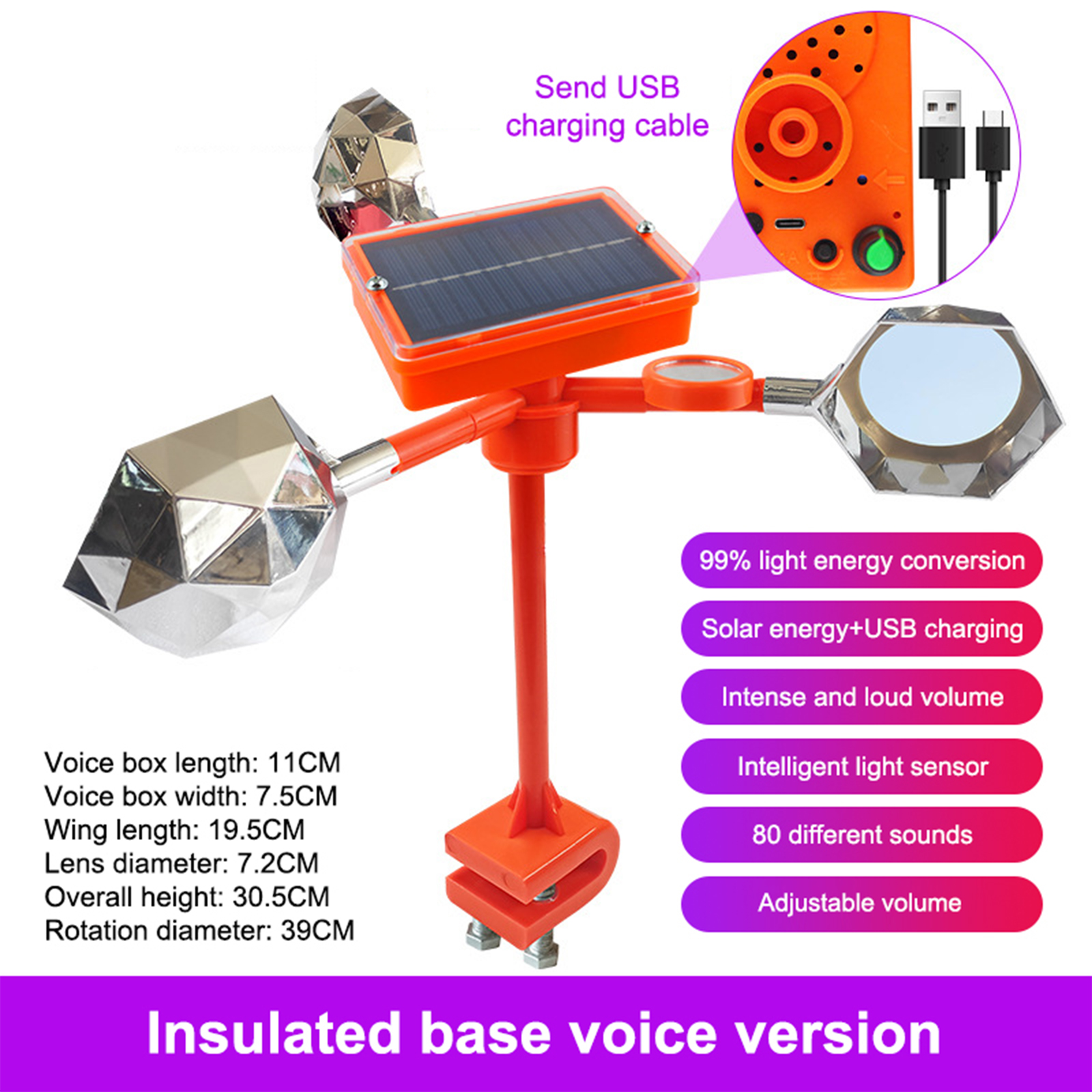 Send USB charging cable

99% light energy conversion

Solar energy+USB charging

Intense and loud volume

Intelligent light sensor

80 different sounds

Adjustable volume

Voice box length: 11CM
Voice box width: 7.5CM
Wing length: 19.5CM
Lens diameter: 7.2CM
Overall height: 30.5CM
Rotation diameter: 39CM

Insulated base voice version